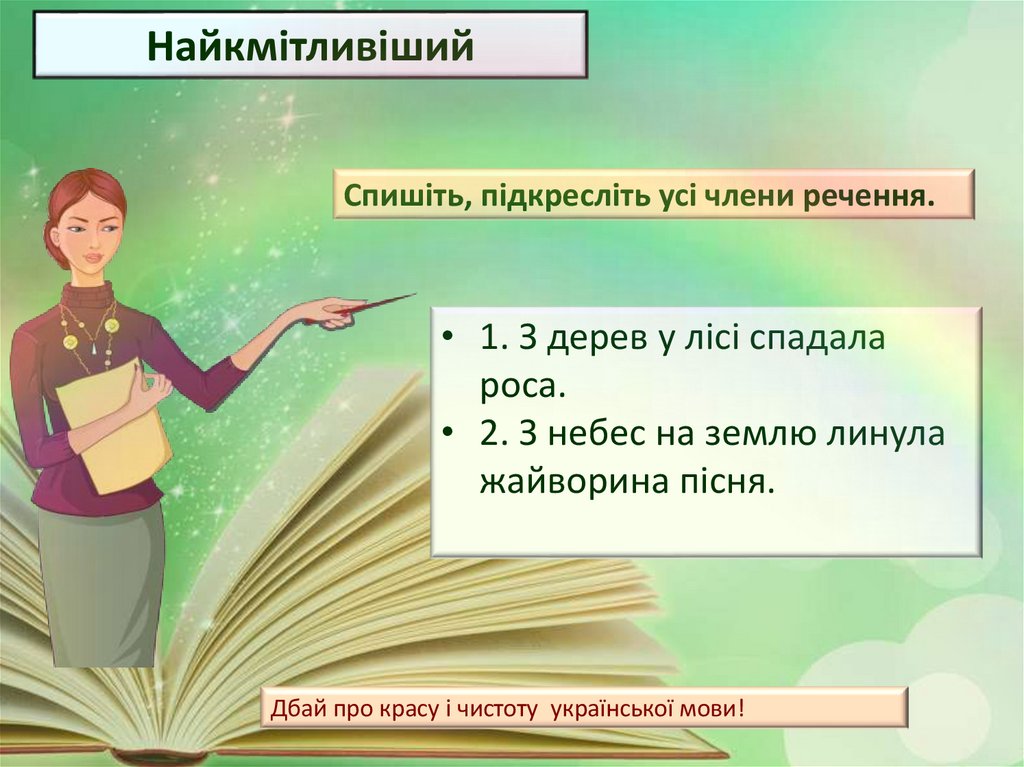 Найкмітливіший

Спишіть, підкресліть усі члени речення.

• 1. З дерев у лісі спадала роса.
• 2. З небес на землю линула жайворина пісня.

Дбай про красу і чистоту української мови!